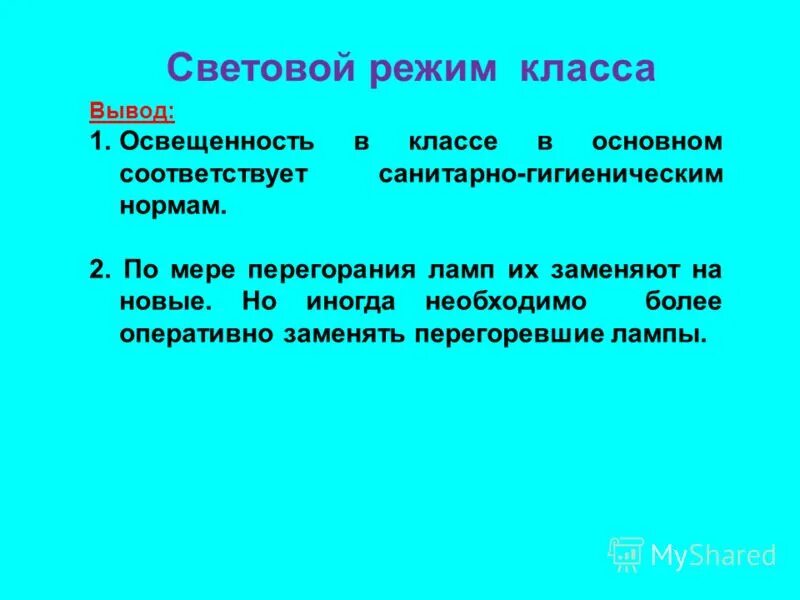 Световой режим класса

Вывод:

1. Освещенность в классе в основном соответствует санитарно-гигиеническим нормам.

2. По мере перегорания ламп их заменяют на новые. Но иногда необходимо более оперативно заменять перегоревшие лампы.

MyShared